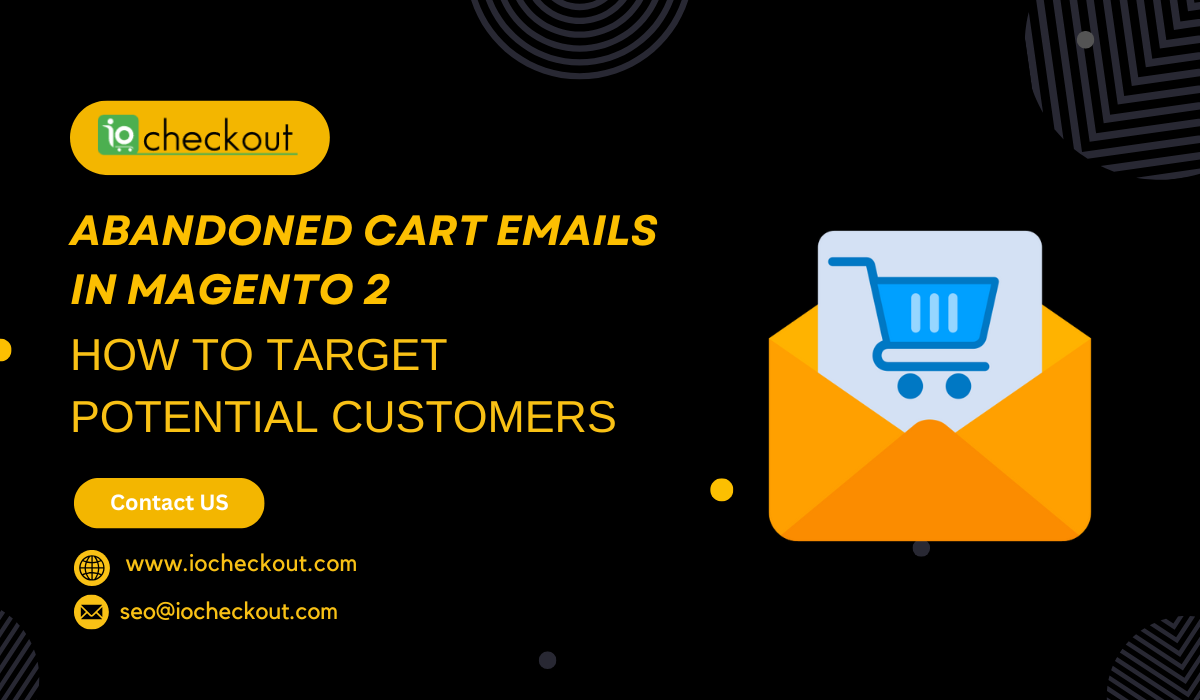 io checkout

ABANDONED CART EMAILS IN MAGENTO 2
HOW TO TARGET POTENTIAL CUSTOMERS

Contact US

www.iocheckout.com

seo@iocheckout.com